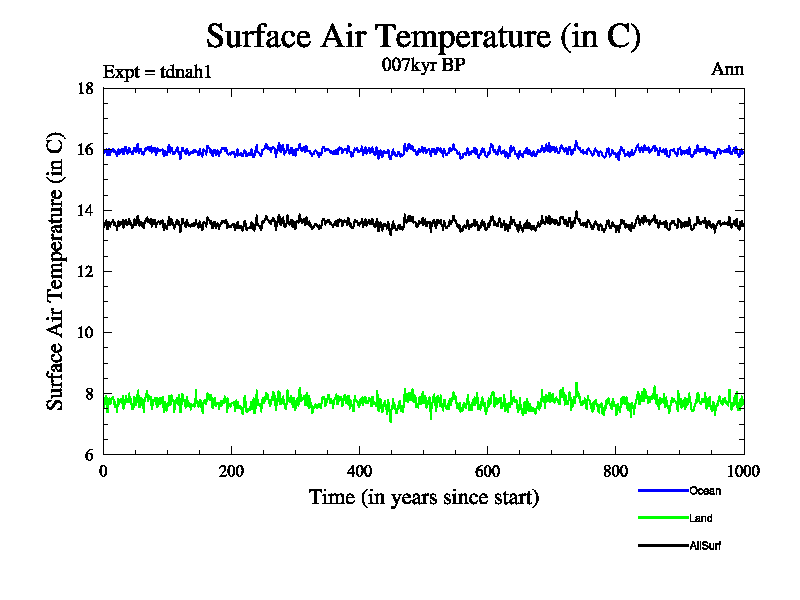 Surface Air Temperature (in C)

Expt = tdnah1
007kyr BP
Ann

Surface Air Temperature (in C)

18
16
14
12
10
8
6

0
200
400
600
800
1000

Time (in years since start)

Ocean
Land
AllSurf